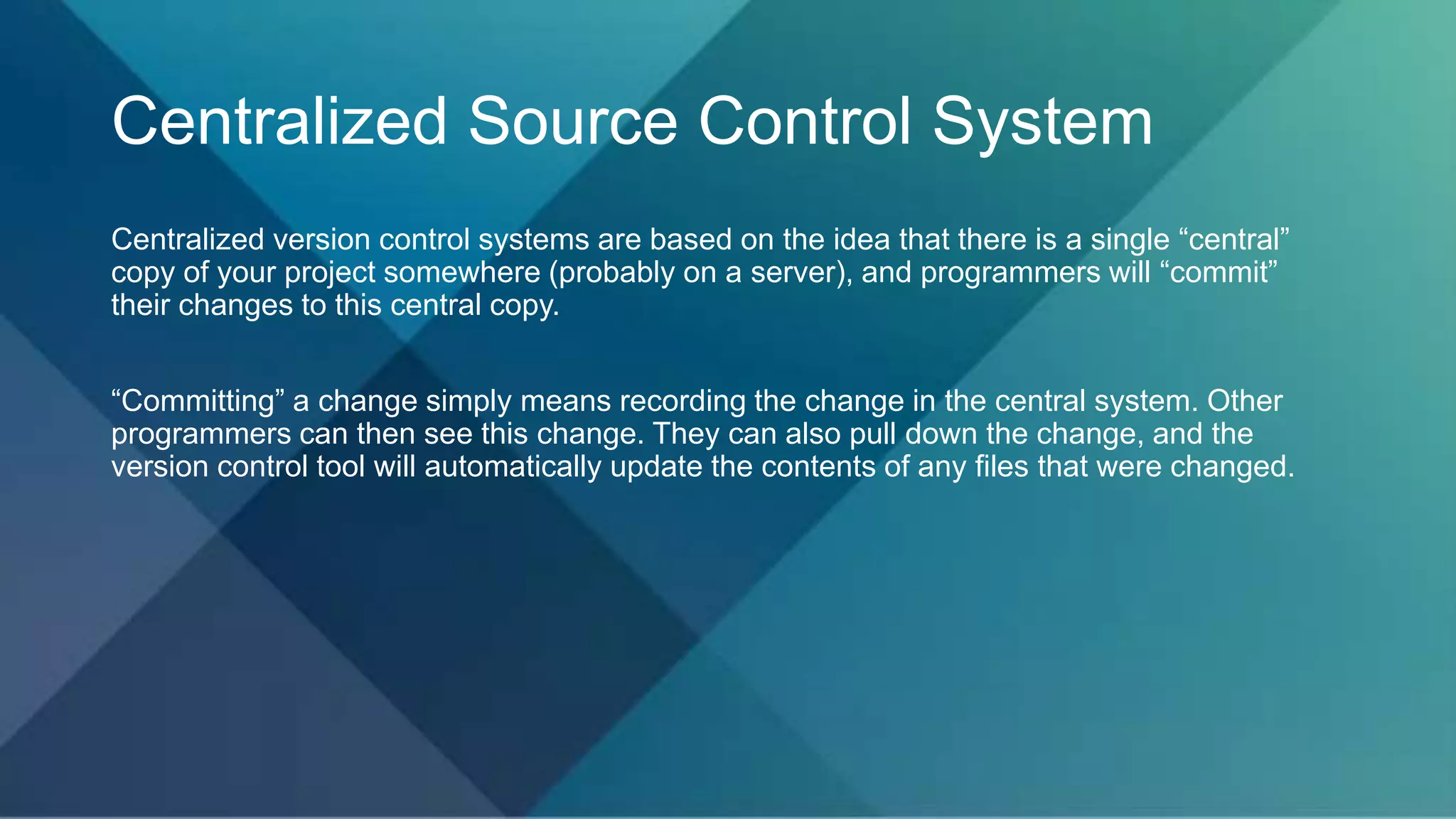 Centralized Source Control System

Centralized version control systems are based on the idea that there is a single “central” copy of your project somewhere (probably on a server), and programmers will “commit” their changes to this central copy.

“Committing” a change simply means recording the change in the central system. Other programmers can then see this change. They can also pull down the change, and the version control tool will automatically update the contents of any files that were changed.